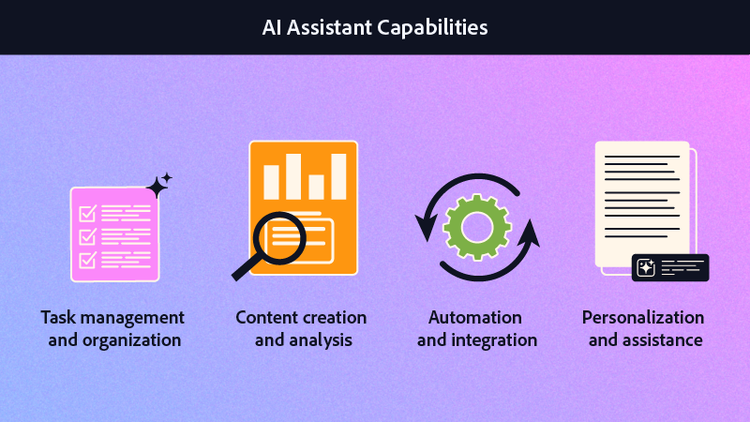 AI Assistant Capabilities

Task management and organization

Content creation and analysis

Automation and integration

Personalization and assistance